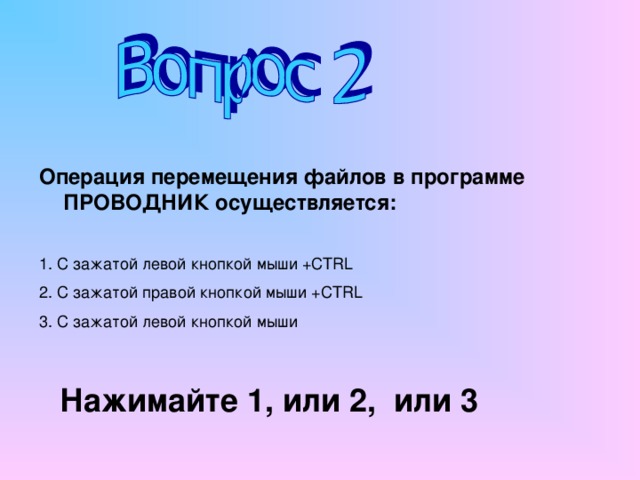 Вопрос 2

Операция перемещения файлов в программе ПРОВОДНИК осуществляется:

1. С зажатой левой кнопкой мыши +CTRL
2. С зажатой правой кнопкой мыши +CTRL
3. С зажатой левой кнопкой мыши

Нажимайте 1, или 2, или 3